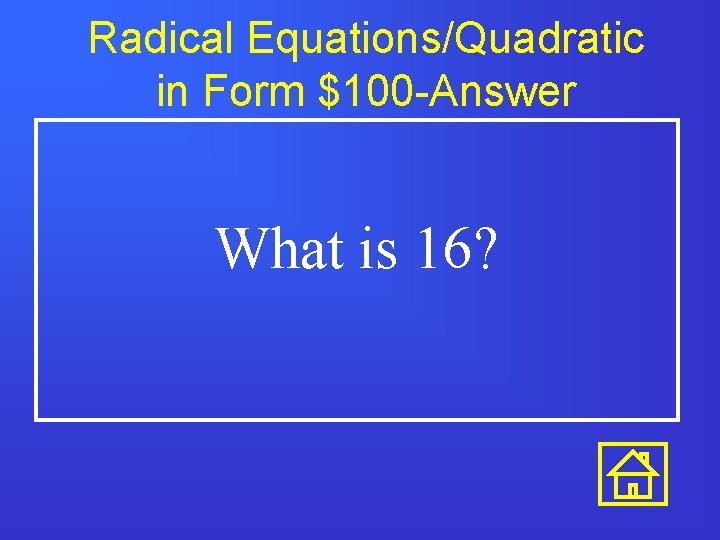 Radical Equations/Quadratic in Form \$100-Answer

What is 16?